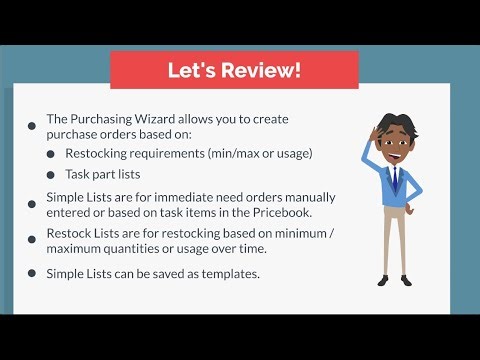 Let's Review!

- The Purchasing Wizard allows you to create purchase orders based on:
  - Restocking requirements (min/max or usage)
  - Task part lists
- Simple Lists are for immediate need orders manually entered or based on task items in the Pricebook.
- Restock Lists are for restocking based on minimum / maximum quantities or usage over time.
- Simple Lists can be saved as templates.